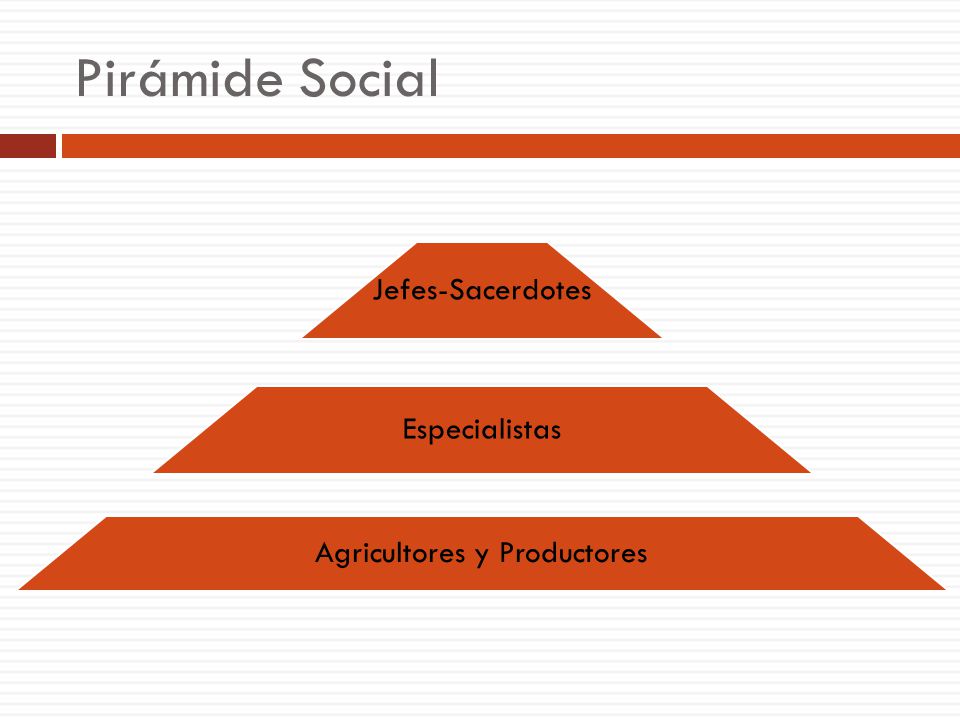 Pirámide Social

Jefes-Sacerdotes

Especialistas

Agricultores y Productores